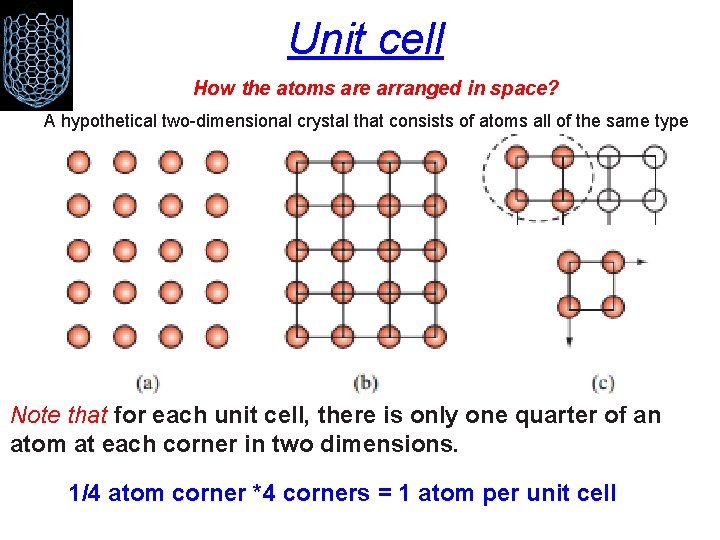 Unit cell

How the atoms are arranged in space?

A hypothetical two-dimensional crystal that consists of atoms all of the same type

(a)

(b)

(c)

Note that for each unit cell, there is only one quarter of an atom at each corner in two dimensions.

1/4 atom corner *4 corners = 1 atom per unit cell